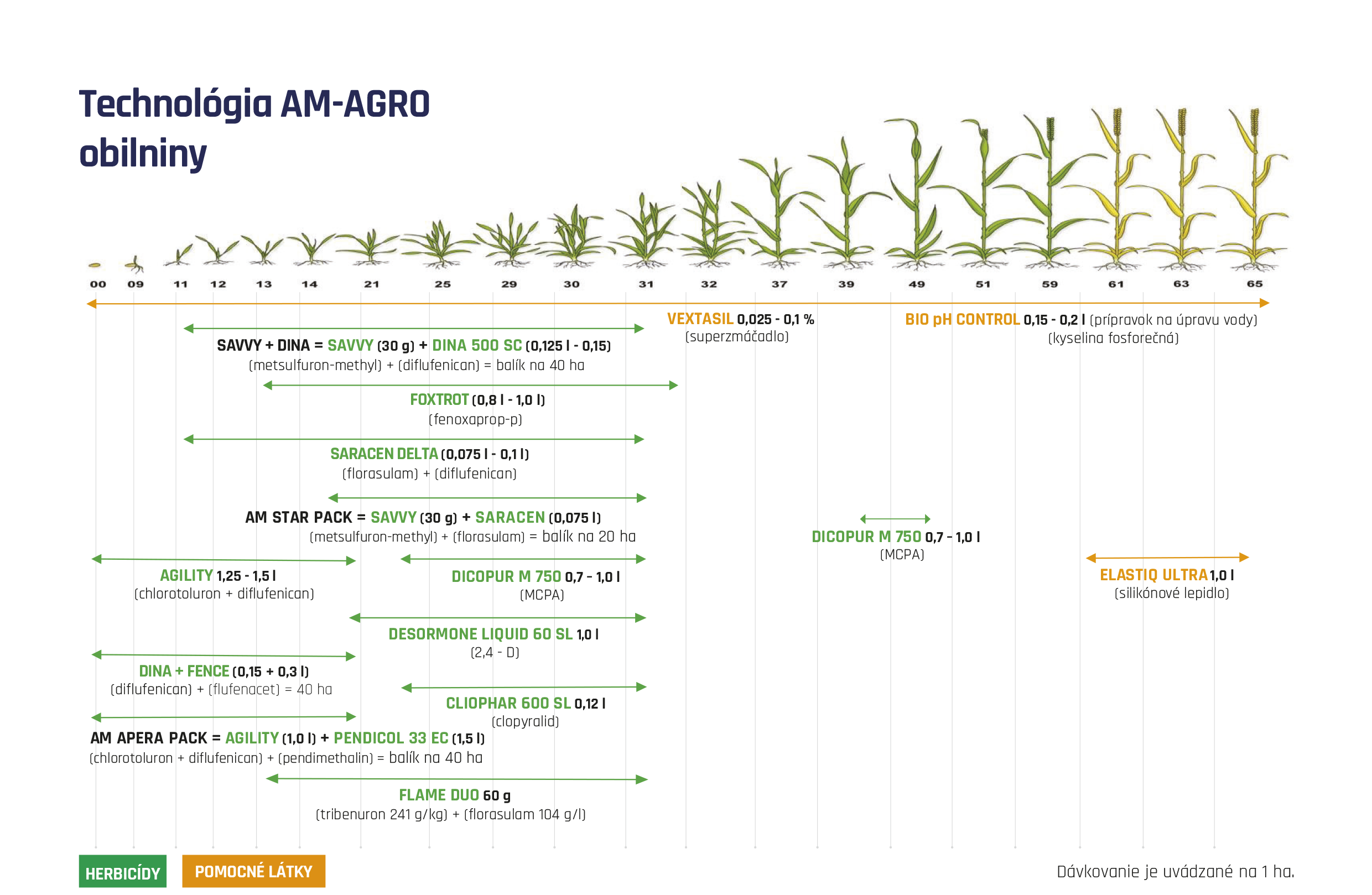 Technológia AM-AGRO obilniny

00 09 11 12 13 14 21 25 29 30 31 32 37 39 49 51 59 61 63 65

VEXTASIL 0,025 - 0,1 %
(superzmáčadlo)

BIO pH CONTROL 0,15 - 0,2 l (prípravok na úpravu vody)
(kyselina fosforečná)

SAVVY + DINA = SAVVY (30 g) + DINA 500 SC (0,125 l - 0,15)
(metsulfuron-methyl) + (diflufenican) = balík na 40 ha

FOXTROT (0,8 l - 1,0 l)
(fenoxaprop-p)

SARACEN DELTA (0,075 l - 0,1 l)
(florasulam) + (diflufenican)

AM STAR PACK = SAVVY (30 g) + SARACEN (0,075 l)
(metsulfuron-methyl) + (florasulam) = balík na 20 ha

DICOPUR M 750 0,7 - 1,0 l
(MCPA)

AGILITY 1,25 - 1,5 l
(chlorotoluron + diflufenican)

DICOPUR M 750 0,7 - 1,0 l
(MCPA)

ELASTIQ ULTRA 1,0 l
(silikónové lepidlo)

DESORMONE LIQUID 60 SL 1,0 l
(2,4 - D)

DINA + FENCE (0,15 + 0,3 l)
(diflufenican) + (flufenacet) = 40 ha

CLIOPHAR 600 SL 0,12 l
(clopyralid)

AM APERA PACK = AGILITY (1,0 l) + PENDICOL 33 EC (1,5 l)
(chlorotoluron + diflufenican) + (pendimethalin) = balík na 40 ha

FLAME DUO 60 g
(tribenuron 241 g/kg) + (florasulam 104 g/l)

HERBICÍDY
POMOCNÉ LÁTKY

Dávkovanie je uvádzané na 1 ha.